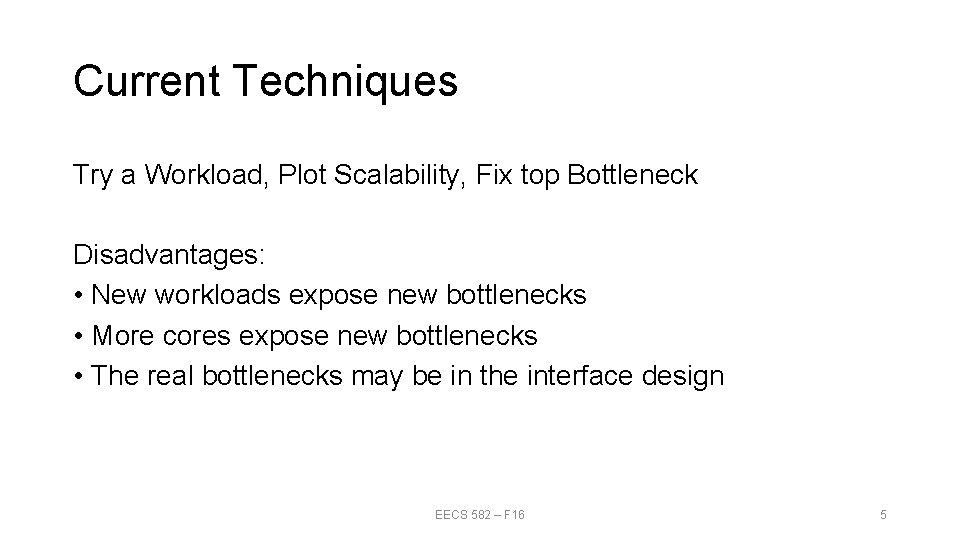 Current Techniques

Try a Workload, Plot Scalability, Fix top Bottleneck

Disadvantages:
• New workloads expose new bottlenecks
• More cores expose new bottlenecks
• The real bottlenecks may be in the interface design

EECS 582 – F16

5